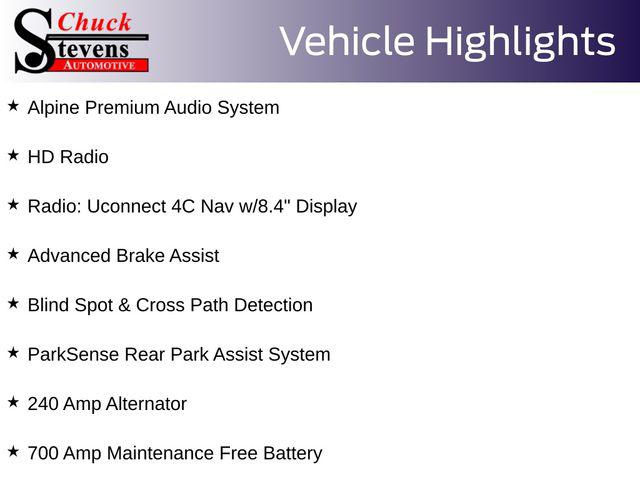 Chuck
Stevens
AUTOMOTIVE

Vehicle Highlights

★ Alpine Premium Audio System

★ HD Radio

★ Radio: Uconnect 4C Nav w/8.4" Display

★ Advanced Brake Assist

★ Blind Spot & Cross Path Detection

★ ParkSense Rear Park Assist System

★ 240 Amp Alternator

★ 700 Amp Maintenance Free Battery